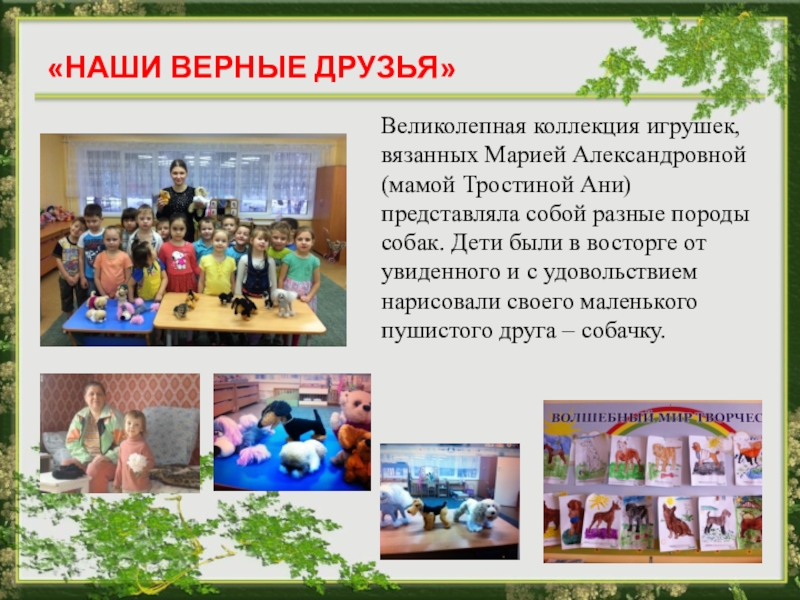 «НАШИ ВЕРНЫЕ ДРУЗЬЯ»

Великолепная коллекция игрушек, вязанных Марией Александровной (мамой Тростиной Ани) представляла собой разные породы собак. Дети были в восторге от увиденного и с удовольствием нарисовали своего маленького пушистого друга – собачку.

ВОЛШЕБНЫЙ МИР ТВОРЧЕС